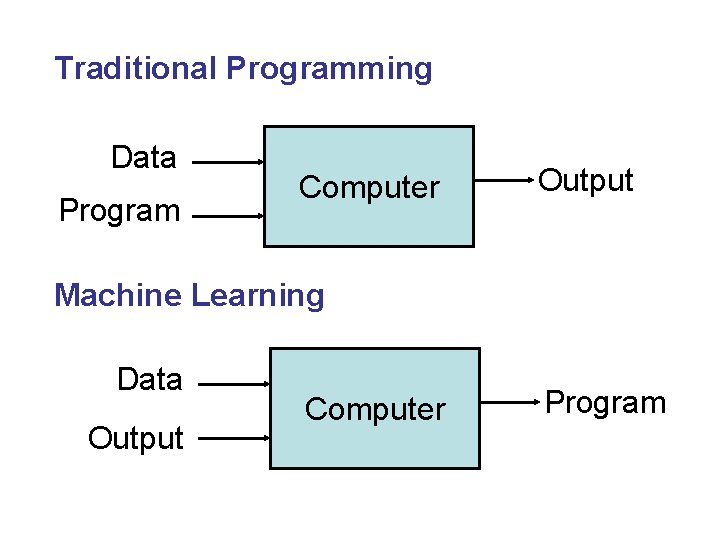 Traditional Programming

Data
Program
Computer
Output

Machine Learning

Data
Output
Computer
Program